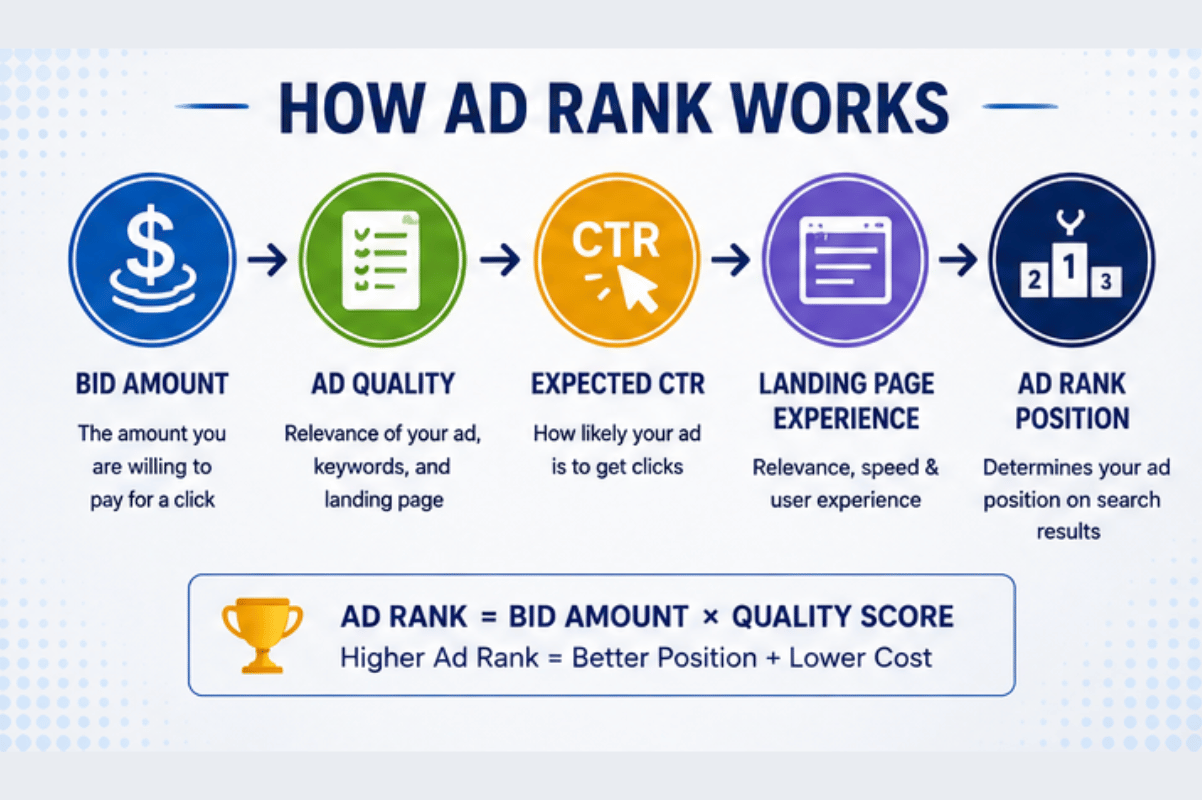 HOW AD RANK WORKS

$

CTR

2 1 3

BID AMOUNT

The amount you are willing to pay for a click

AD QUALITY

Relevance of your ad, keywords, and landing page

EXPECTED CTR

How likely your ad is to get clicks

LANDING PAGE EXPERIENCE

Relevance, speed & user experience

AD RANK POSITION

Determines your ad position on search results

AD RANK = BID AMOUNT × QUALITY SCORE
Higher Ad Rank = Better Position + Lower Cost